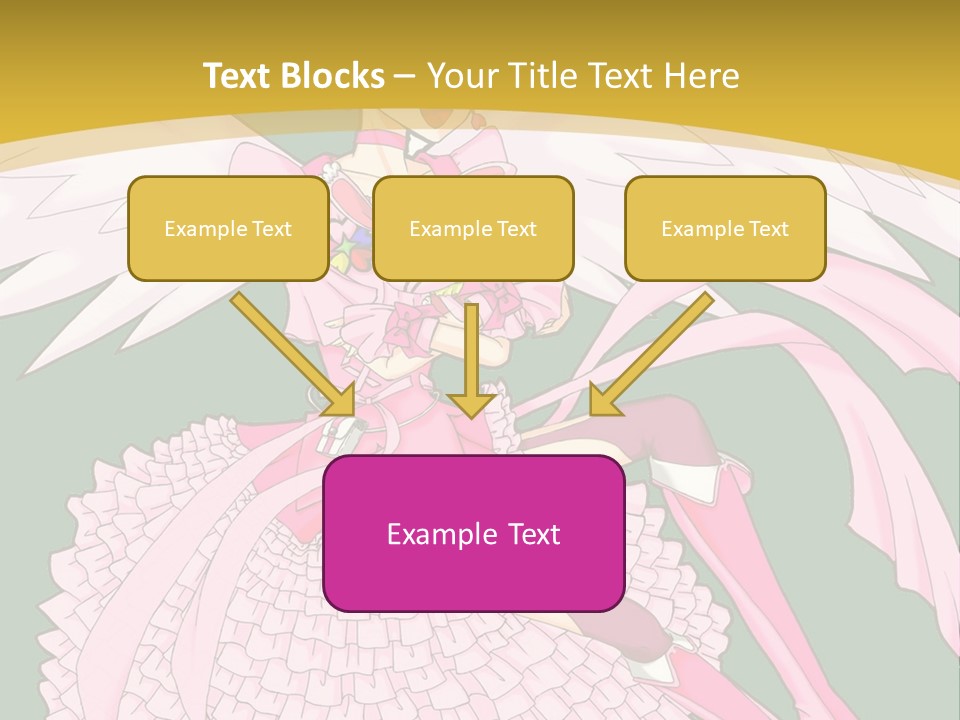 Text Blocks – Your Title Text Here

Example Text

Example Text

Example Text

Example Text